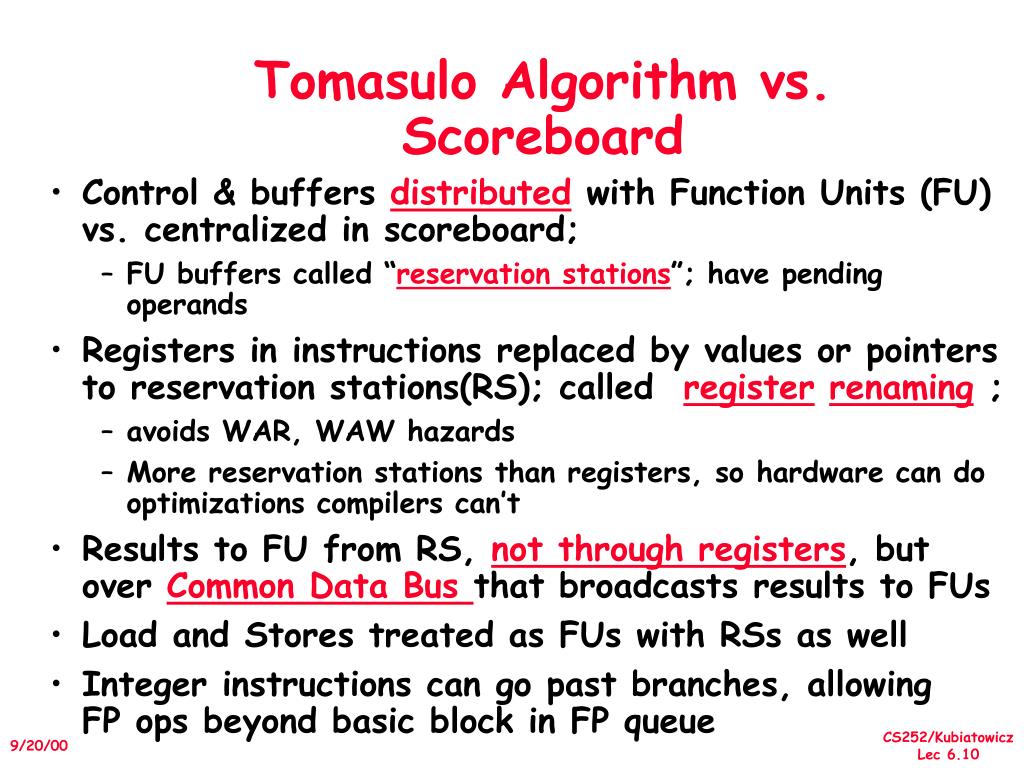 Tomasulo Algorithm vs. Scoreboard

• Control & buffers distributed with Function Units (FU) vs. centralized in scoreboard;
– FU buffers called “reservation stations”; have pending operands
• Registers in instructions replaced by values or pointers to reservation stations(RS); called register renaming ;
– avoids WAR, WAW hazards
– More reservation stations than registers, so hardware can do optimizations compilers can’t
• Results to FU from RS, not through registers, but over Common Data Bus that broadcasts results to FUs
• Load and Stores treated as FUs with RSs as well
• Integer instructions can go past branches, allowing FP ops beyond basic block in FP queue

9/20/00

CS252/Kubiatowicz
Lec 6.10